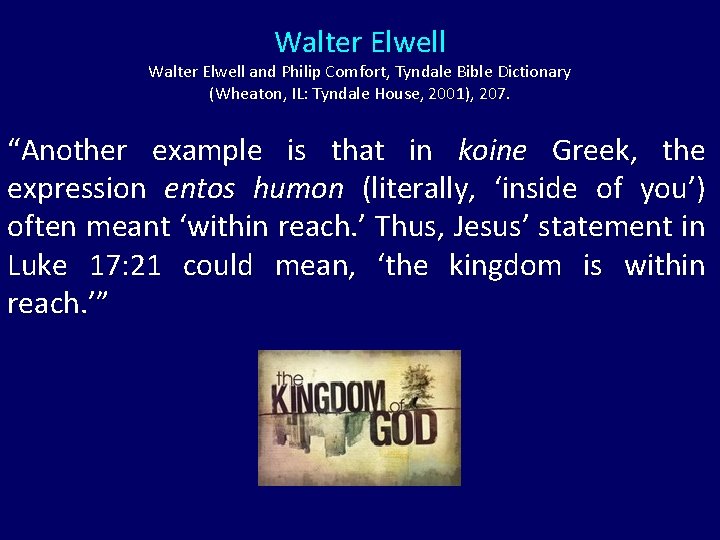 Walter Elwell

Walter Elwell and Philip Comfort, Tyndale Bible Dictionary
(Wheaton, IL: Tyndale House, 2001), 207.

"Another example is that in koine Greek, the expression entos humon (literally, 'inside of you') often meant 'within reach.' Thus, Jesus' statement in Luke 17:21 could mean, 'the kingdom is within reach.'"

the
KINGDOM of
GOD